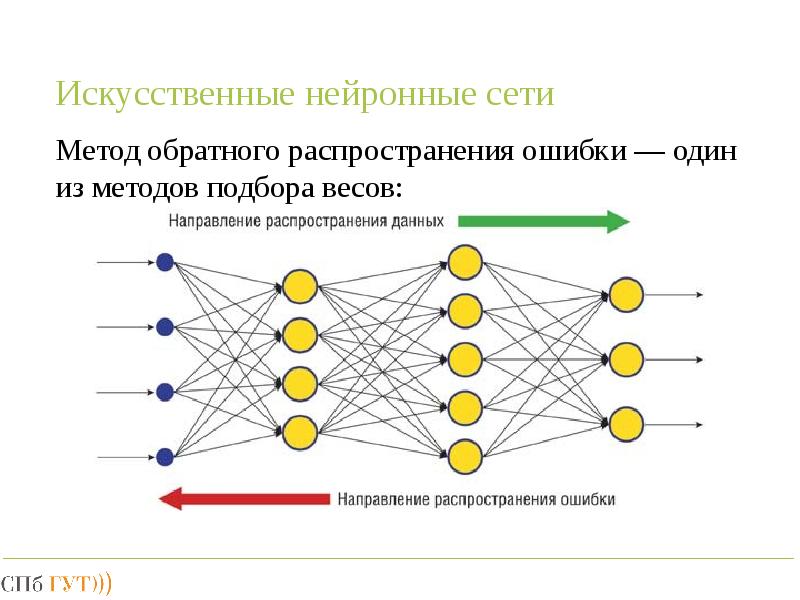 Искусственные нейронные сети

Метод обратного распространения ошибки — один из методов подбора весов:

Направление распространения данных

Направление распространения ошибки

СПб ГУТ)))